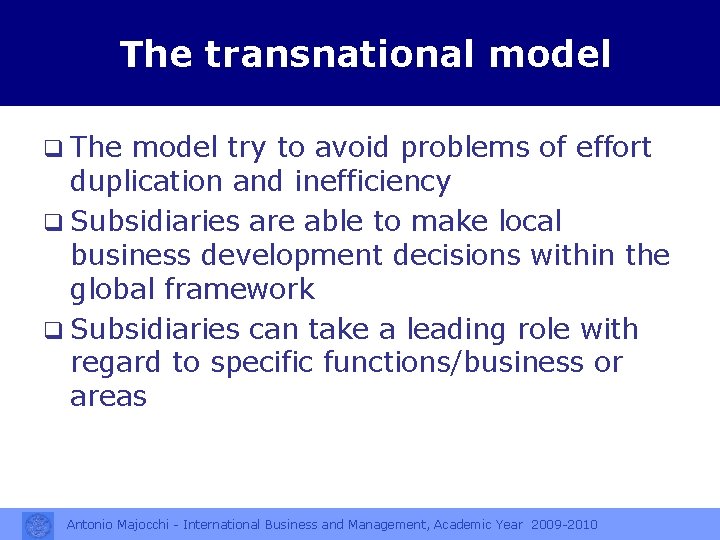 The transnational model

❑ The model try to avoid problems of effort duplication and inefficiency

❑ Subsidiaries are able to make local business development decisions within the global framework

❑ Subsidiaries can take a leading role with regard to specific functions/business or areas

Antonio Majocchi - International Business and Management, Academic Year 2009-2010